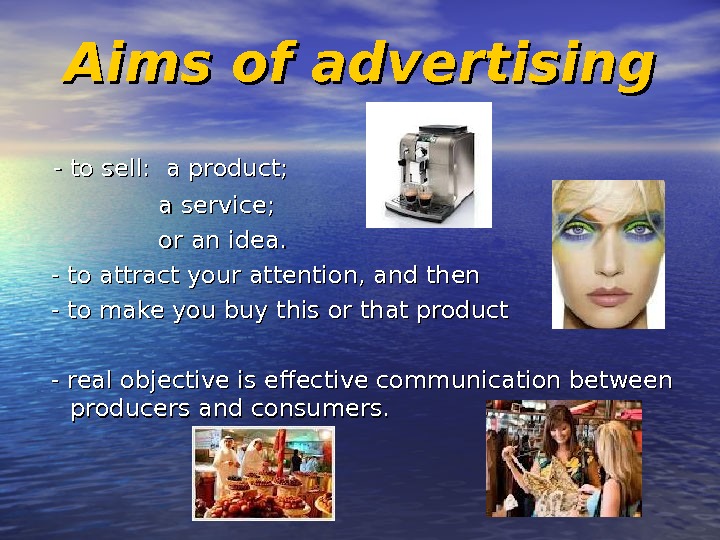 Aims of advertising

- to sell: a product;
a service;
or an idea.

- to attract your attention, and then
- to make you buy this or that product

- real objective is effective communication between producers and consumers.